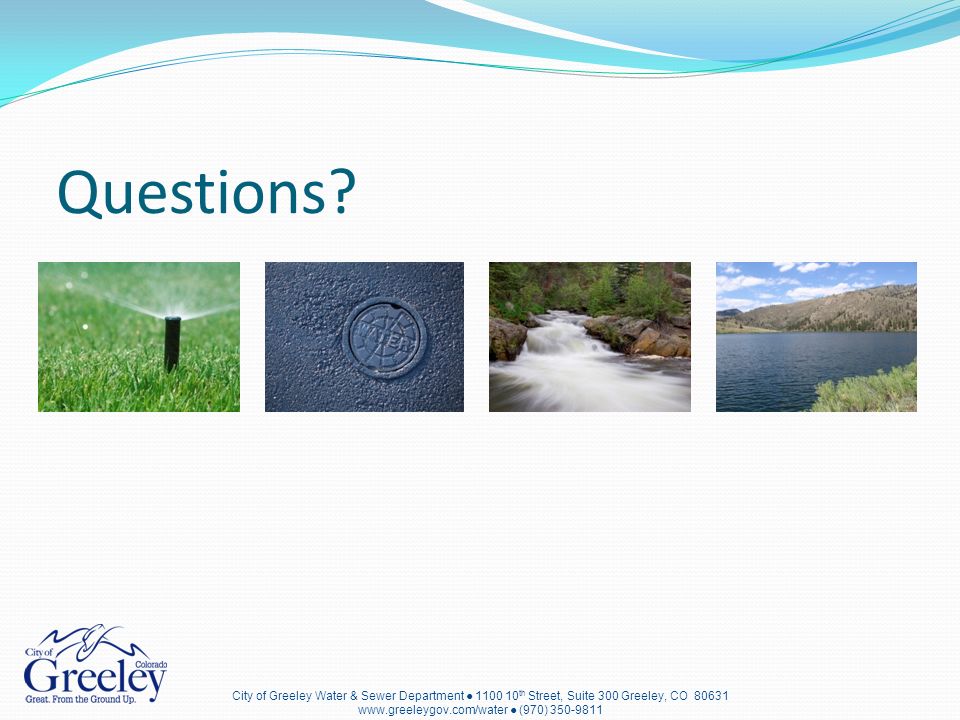 Questions?

WATER

City of Colorado Greeley Great. From the Ground Up.

City of Greeley Water & Sewer Department ● 1100 10$^{th}$ Street, Suite 300 Greeley, CO 80631
www.greeleygov.com/water ● (970) 350-9811